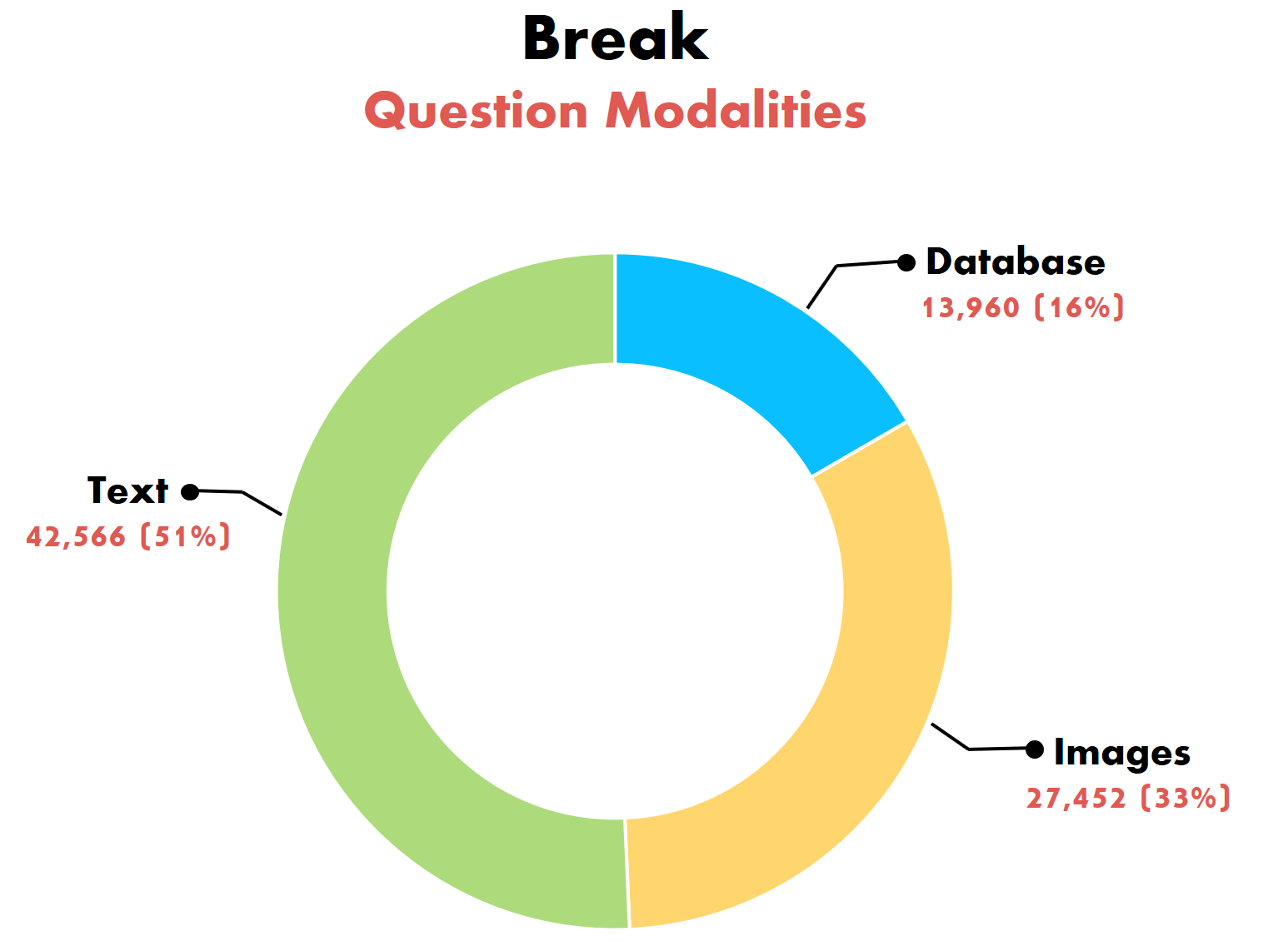 Break
Question Modalities

Database
13,960 (16%)

Text
42,566 (51%)

Images
27,452 (33%)